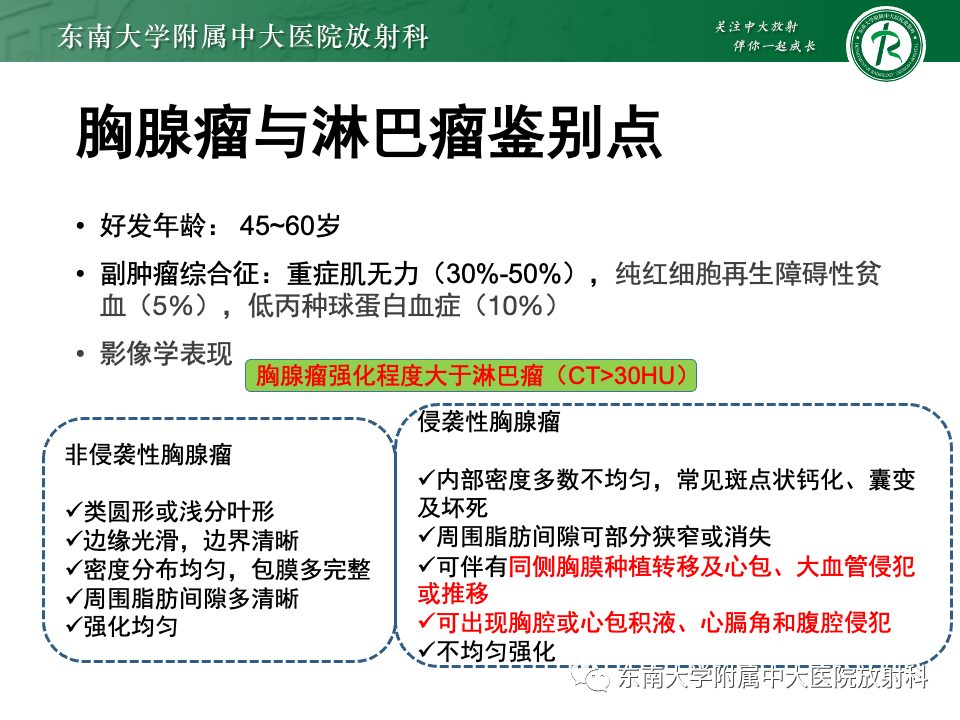 东南大学附属中大医院放射科

关注中大放射
伴你一起成长

胸腺瘤与淋巴瘤鉴别点

• 好发年龄： 45~60岁

• 副肿瘤综合征：重症肌无力（30%-50%），纯红细胞再生障碍性贫血（5%），低丙种球蛋白血症（10%）

• 影像学表现

胸腺瘤强化程度大于淋巴瘤（CT>30HU）

非侵袭性胸腺瘤

✓类圆形或浅分叶形
✓边缘光滑，边界清晰
✓密度分布均匀，包膜多完整
✓周围脂肪间隙多清晰
✓强化均匀

侵袭性胸腺瘤

✓内部密度多数不均匀，常见斑点状钙化、囊变及坏死
✓周围脂肪间隙可部分狭窄或消失
✓可伴有同侧胸膜种植转移及心包、大血管侵犯或推移
✓可出现胸腔或心包积液、心膈角和腹腔侵犯
✓不均匀强化

东南大学附属中大医院放射科